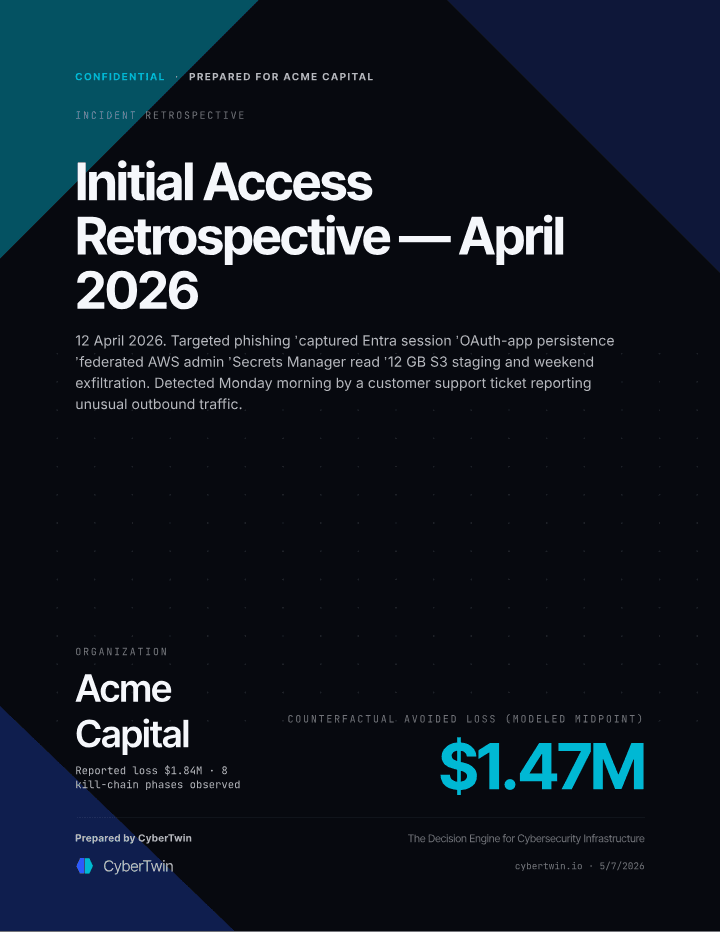 CONFIDENTIAL · PREPARED FOR ACME CAPITAL

INCIDENT RETROSPECTIVE

Initial Access Retrospective — April 2026

12 April 2026. Targeted phishing 'captured Entra session 'OAuth-app persistence 'federated AWS admin 'Secrets Manager read '12 GB S3 staging and weekend exfiltration. Detected Monday morning by a customer support ticket reporting unusual outbound traffic.

ORGANIZATION

Acme Capital

Reported loss $1.84M · 8 kill-chain phases observed

COUNTERFACTUAL AVOIDED LOSS (MODELED MIDPOINT)

$1.47M

Prepared by CyberTwin

CyberTwin

The Decision Engine for Cybersecurity Infrastructure

cybertwin.io · 5/7/2026